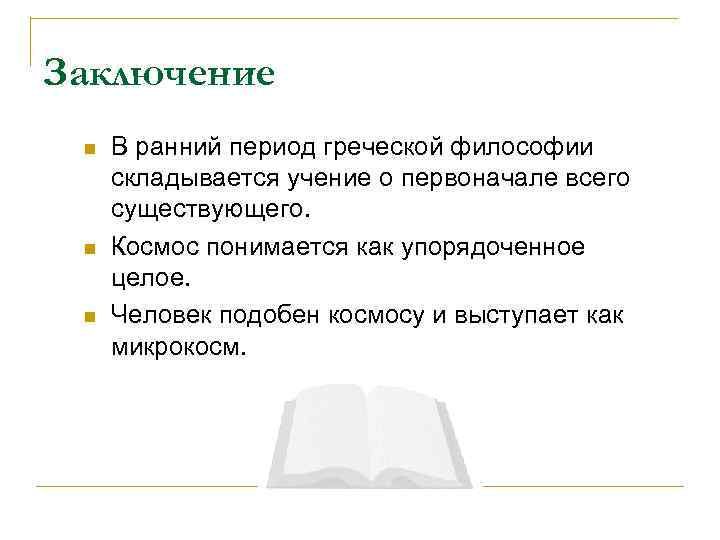 Заключение

В ранний период греческой философии складывается учение о первоначале всего существующего.

Космос понимается как упорядоченное целое.

Человек подобен космосу и выступает как микрокосм.